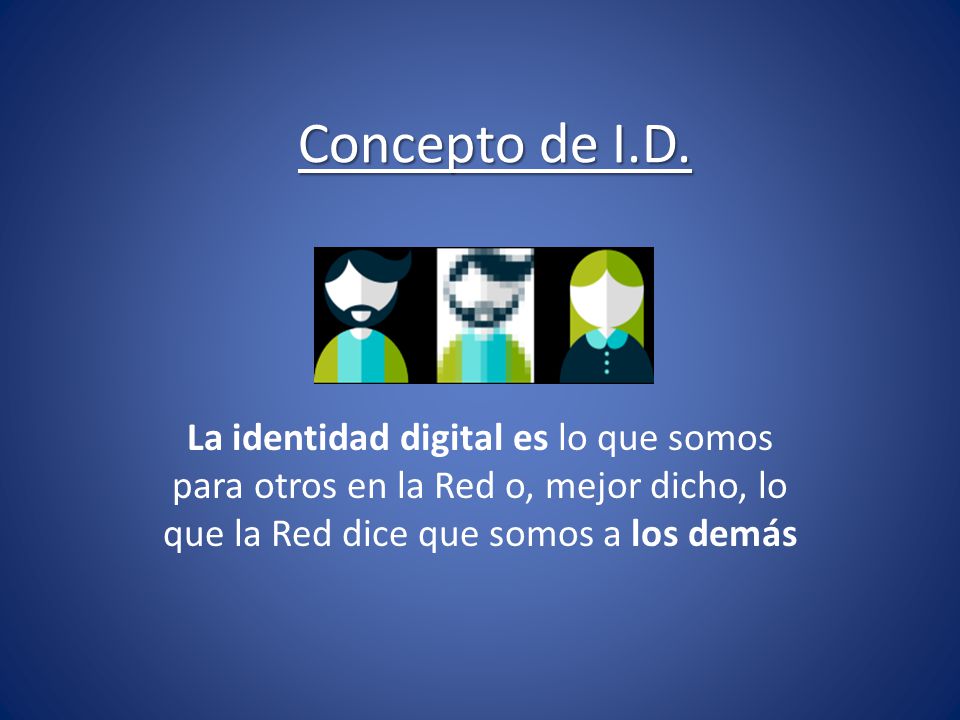 Concepto de I.D.

La identidad digital es lo que somos para otros en la Red o, mejor dicho, lo que la Red dice que somos a los demás